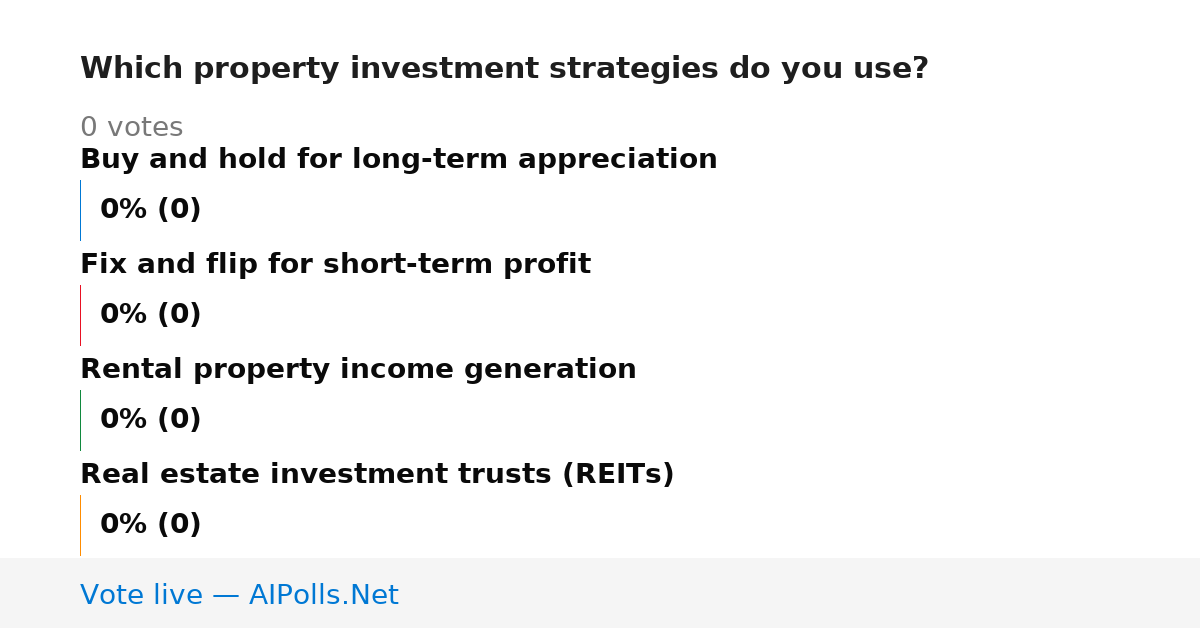 Which property investment strategies do you use?

0 votes

Buy and hold for long-term appreciation

0% (0)

Fix and flip for short-term profit

0% (0)

Rental property income generation

0% (0)

Real estate investment trusts (REITs)

0% (0)

Vote live — AIPolls.Net